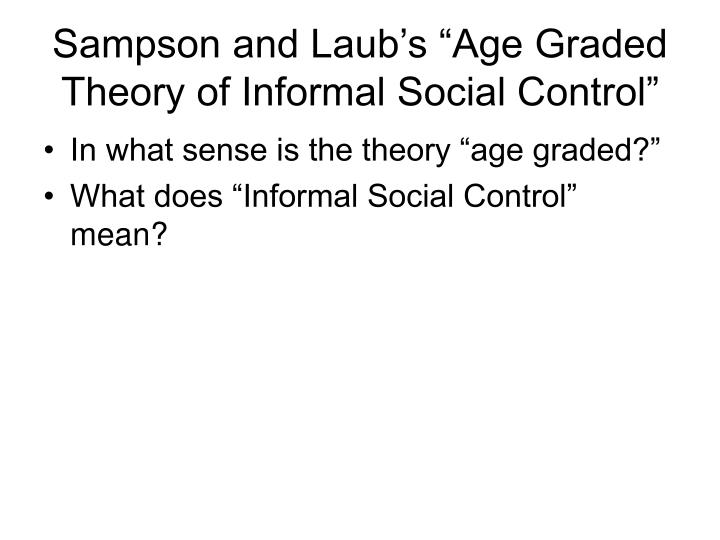 Sampson and Laub’s “Age Graded Theory of Informal Social Control”

• In what sense is the theory “age graded?”

• What does “Informal Social Control” mean?